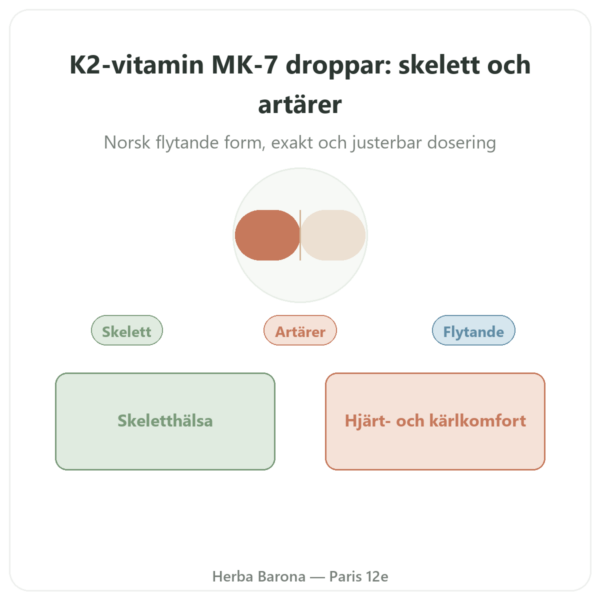 K2-vitamin MK-7 droppar: skelett och artärer

Norsk flytande form, exakt och justerbar dosering

Skelett

Artärer

Flytande

Skeletthälsa

Hjärt- och kärlkomfort

Herba Barona — Paris 12e